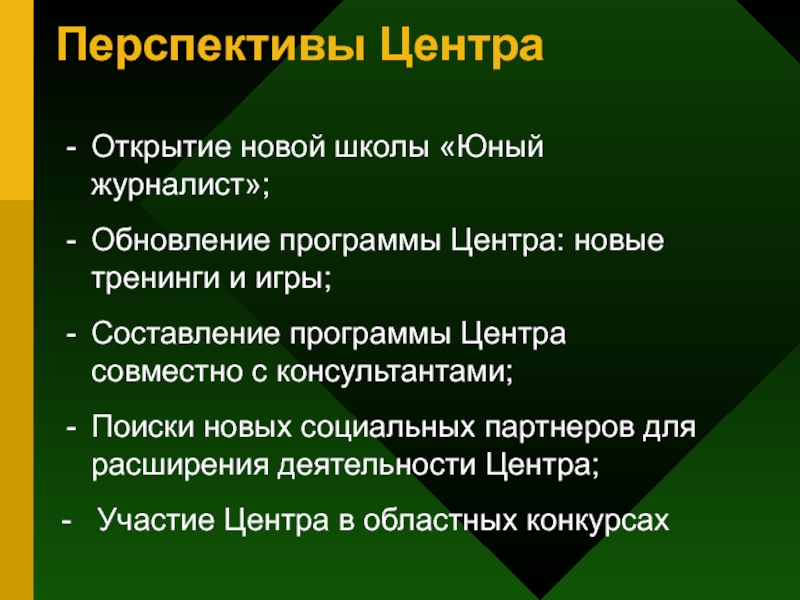 Перспективы Центра

- Открытие новой школы «Юный журналист»;

- Обновление программы Центра: новые тренинги и игры;

- Составление программы Центра совместно с консультантами;

- Поиски новых социальных партнеров для расширения деятельности Центра;

- Участие Центра в областных конкурсах